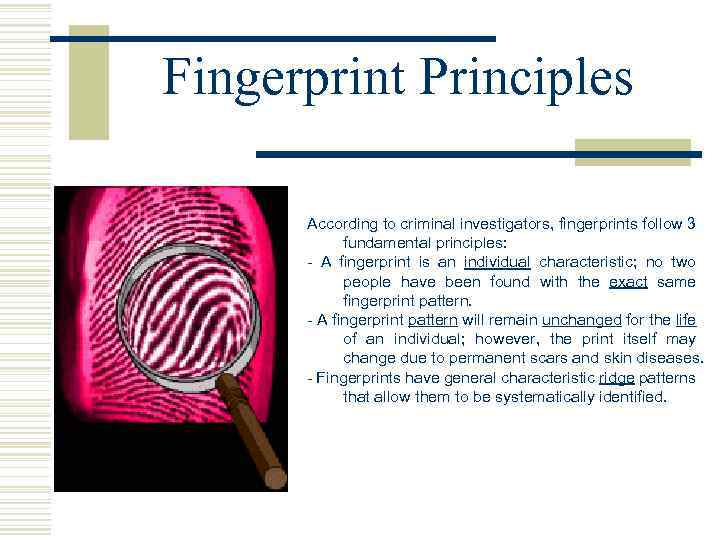 Fingerprint Principles

According to criminal investigators, fingerprints follow 3 fundamental principles:

- A fingerprint is an individual characteristic; no two people have been found with the exact same fingerprint pattern.

- A fingerprint pattern will remain unchanged for the life of an individual; however, the print itself may change due to permanent scars and skin diseases.

- Fingerprints have general characteristic ridge patterns that allow them to be systematically identified.